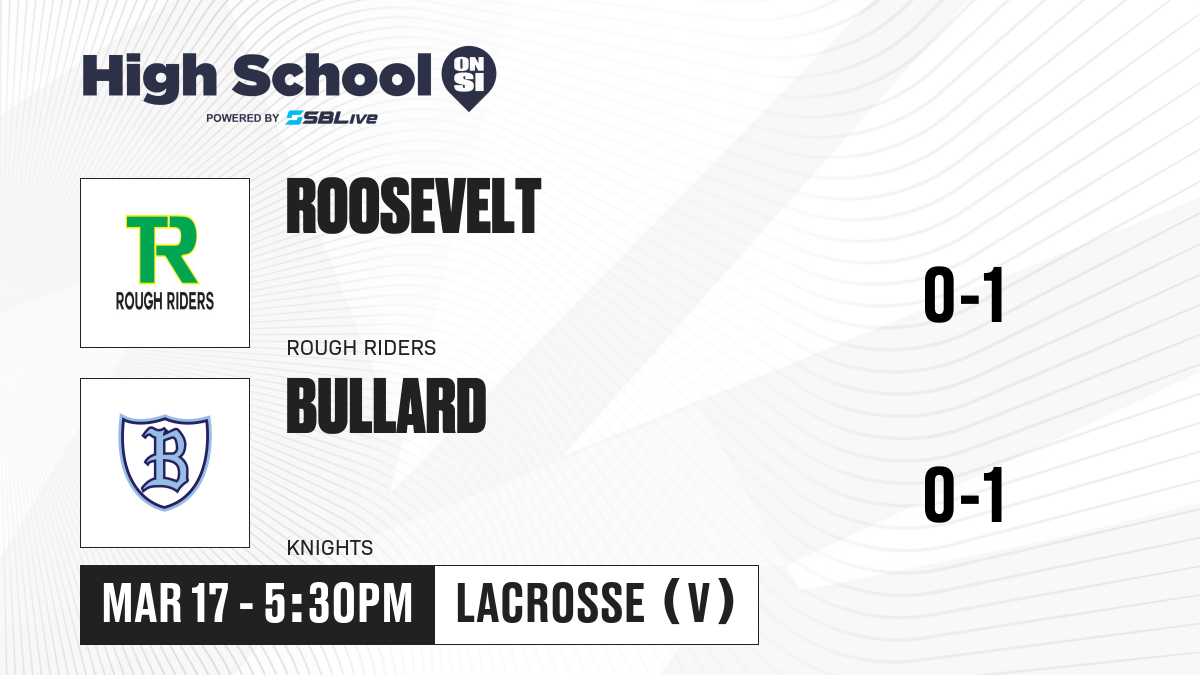 High School ON SI
POWERED BY SBLive

TR
ROUGH RIDERS

ROOSEVELT

ROUGH RIDERS

0-1

B

BULLARD

KNIGHTS

0-1

MAR 17 - 5:30PM

LACROSSE (V)